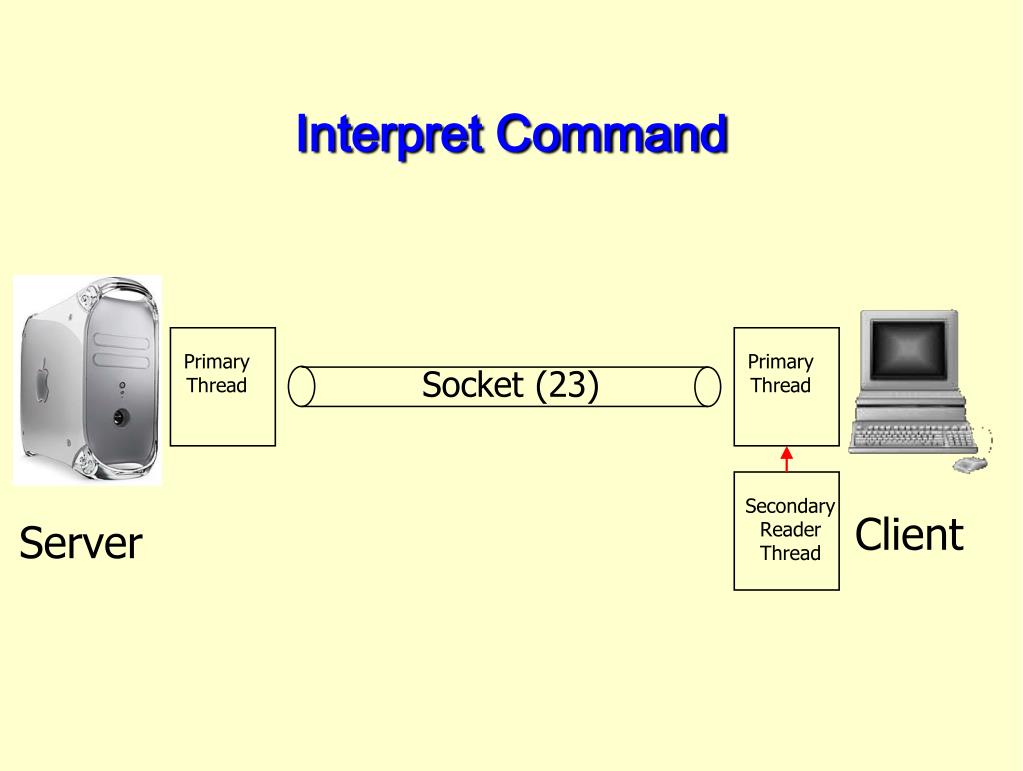 Interpret Command

Primary Thread

Socket (23)

Primary Thread

Secondary Reader Thread

Server

Client